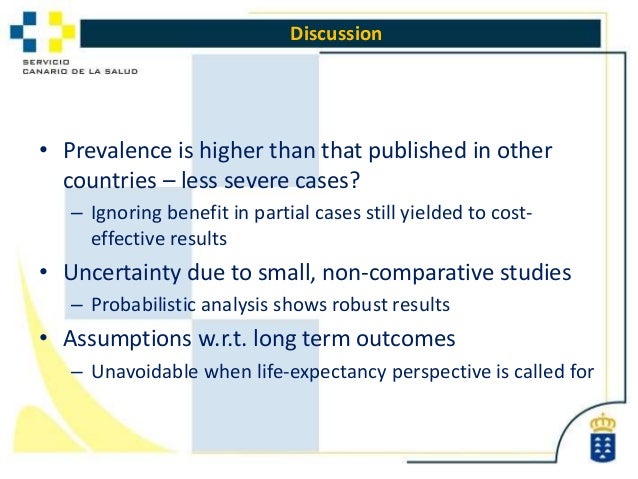 SERVICIO
CANARIO DE LA SALUD

Discussion

• Prevalence is higher than that published in other countries – less severe cases?
– Ignoring benefit in partial cases still yielded to cost-effective results
• Uncertainty due to small, non-comparative studies
– Probabilistic analysis shows robust results
• Assumptions w.r.t. long term outcomes
– Unavoidable when life-expectancy perspective is called for